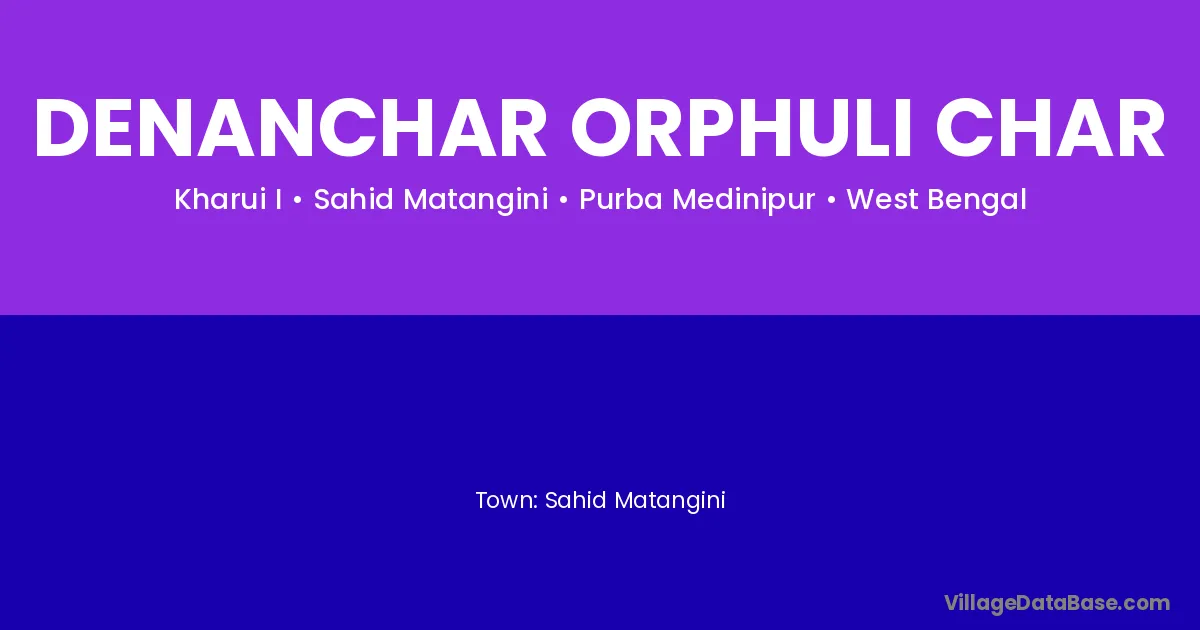 DENANCHAR ORPHULI CHAR

Kharui I • Sahid Matangini • Purba Medinipur • West Bengal

Town: Sahid Matangini

VillageDataBase.com